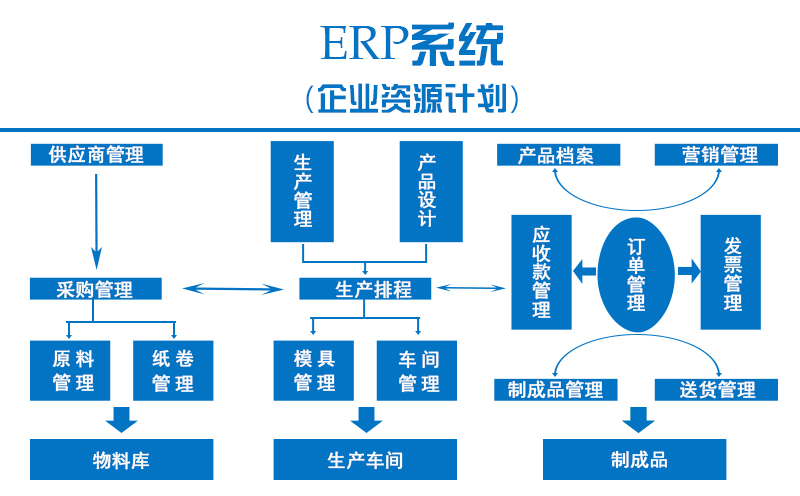 ERP系统
（企业资源计划）

供应商管理

采购管理

原料管理

纸卷管理

物料库

生产管理

产品设计

生产排程

模具管理

车间管理

生产车间

产品档案

营销管理

应收款管理

订单管理

发票管理

制成品管理

送货管理

制成品